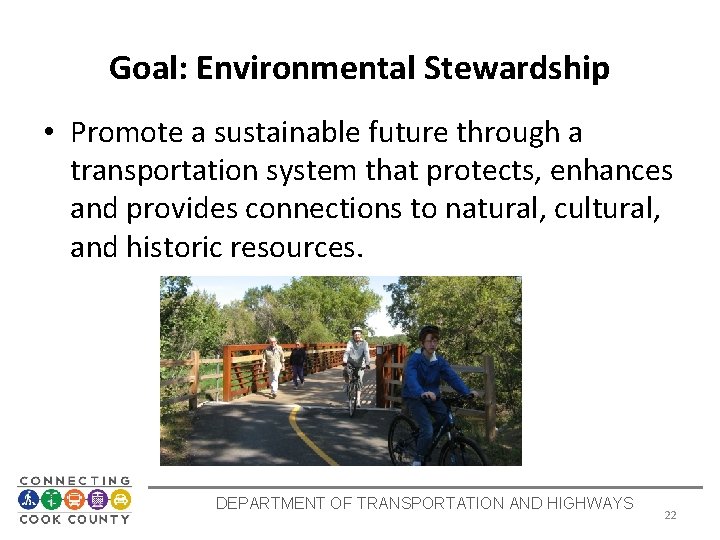 Goal: Environmental Stewardship

• Promote a sustainable future through a transportation system that protects, enhances and provides connections to natural, cultural, and historic resources.

CONNECTING
COOK COUNTY

DEPARTMENT OF TRANSPORTATION AND HIGHWAYS

22